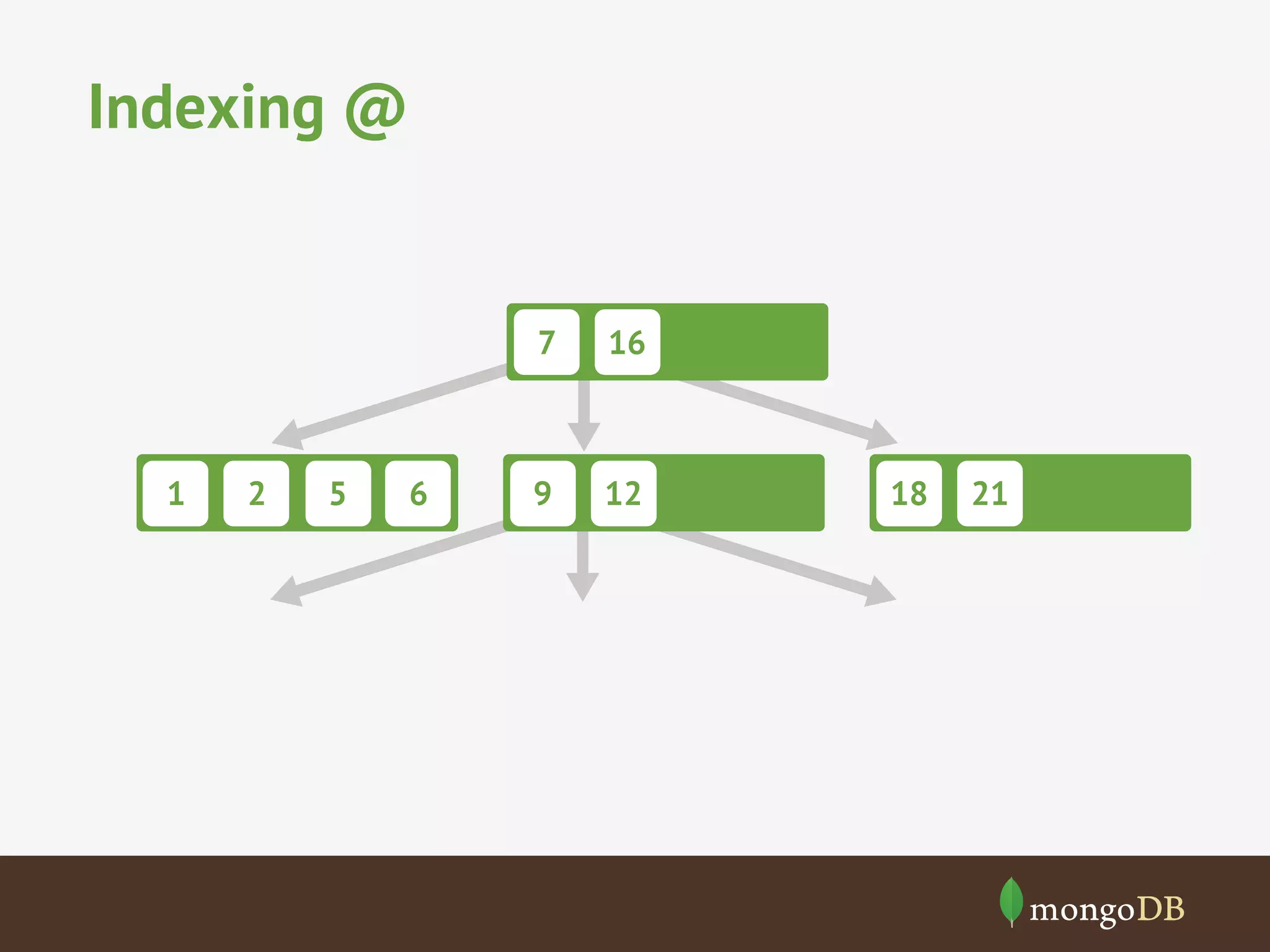 Indexing @

7 16

1 2 5 6

9 12

18 21

mongoDB